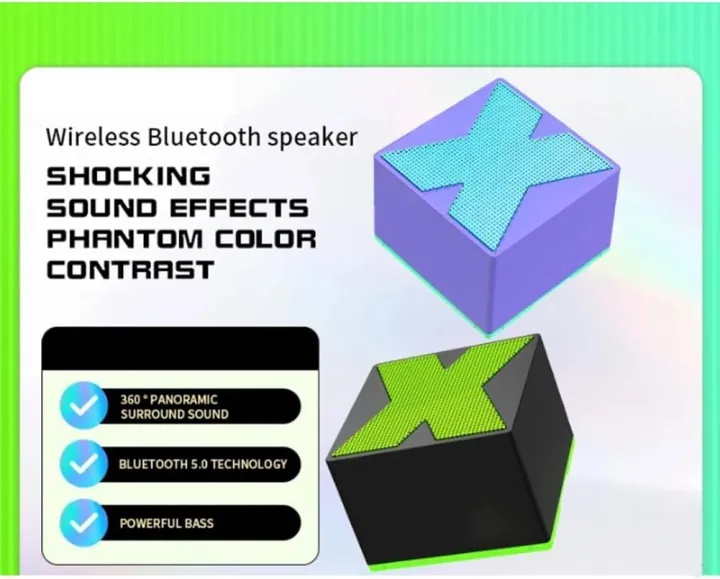 Wireless Bluetooth speaker

SHOCKING SOUND EFFECTS PHANTOM COLOR CONTRAST

360 ° PANORAMIC SURROUND SOUND

BLUETOOTH 5.0 TECHNOLOGY

POWERFUL BASS